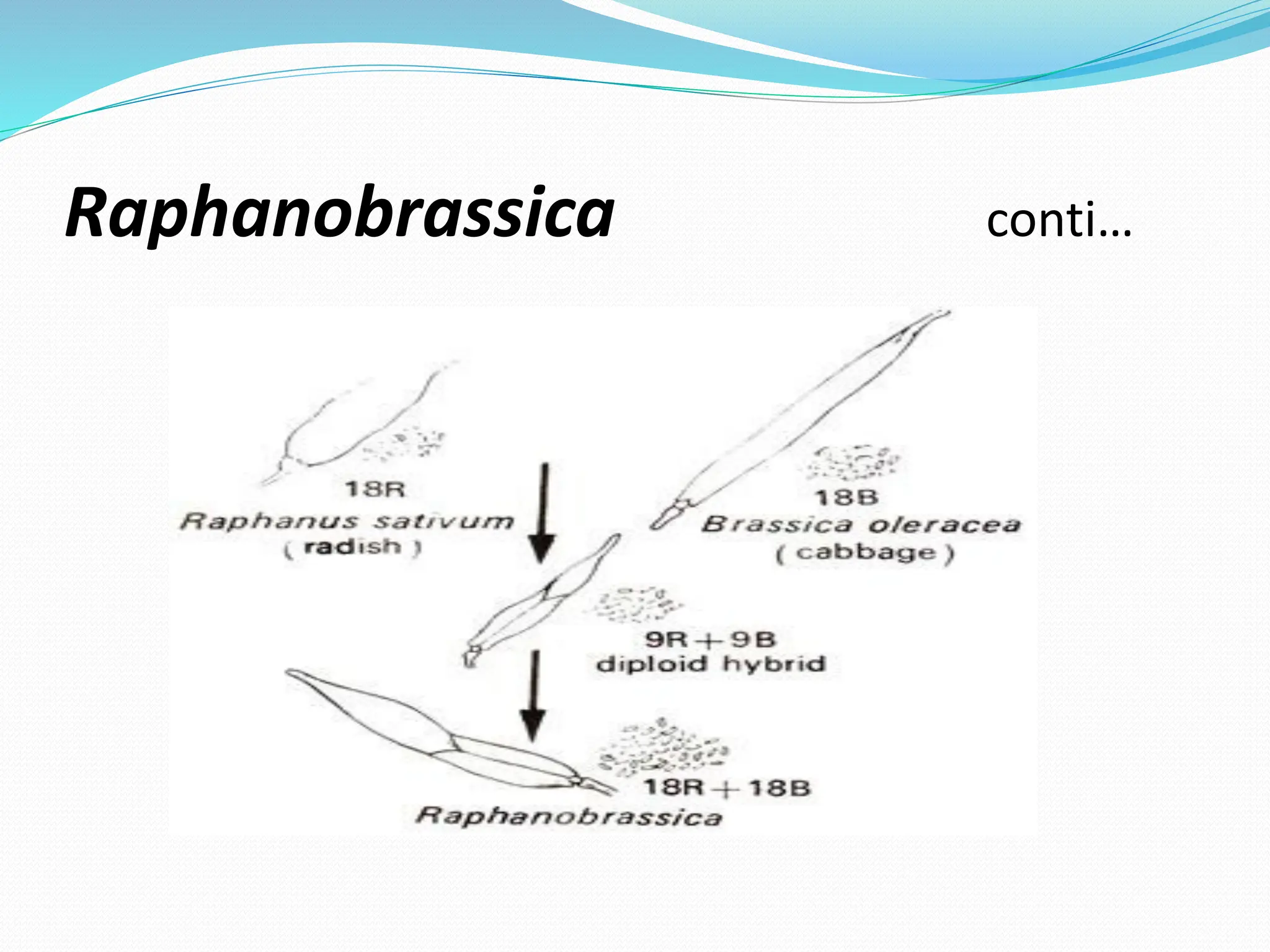 Raphanobrassica conti…

18R
Raphanus sativum
( radish )

18B
Brassica oleracea
( cabbage )

9R + 9B
diploid hybrid

18R + 18B
Raphanobrassica